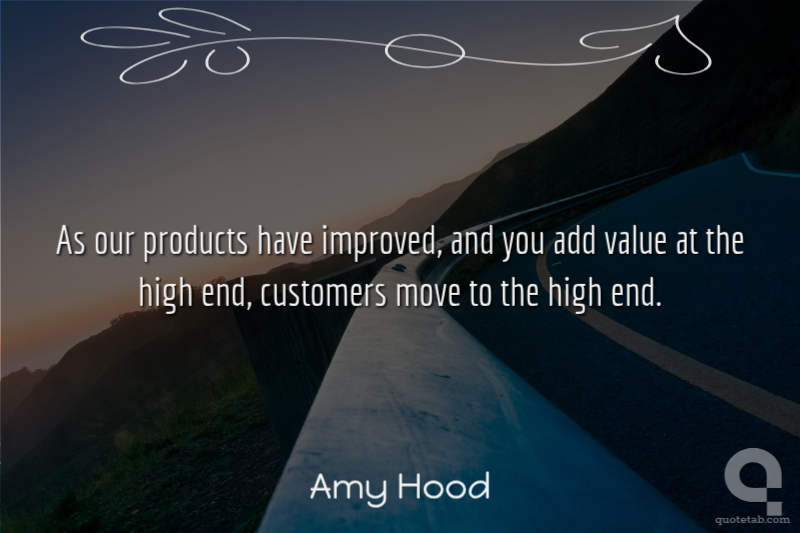 As our products have improved, and you add value at the high end, customers move to the high end.

Amy Hood

quotetab.com